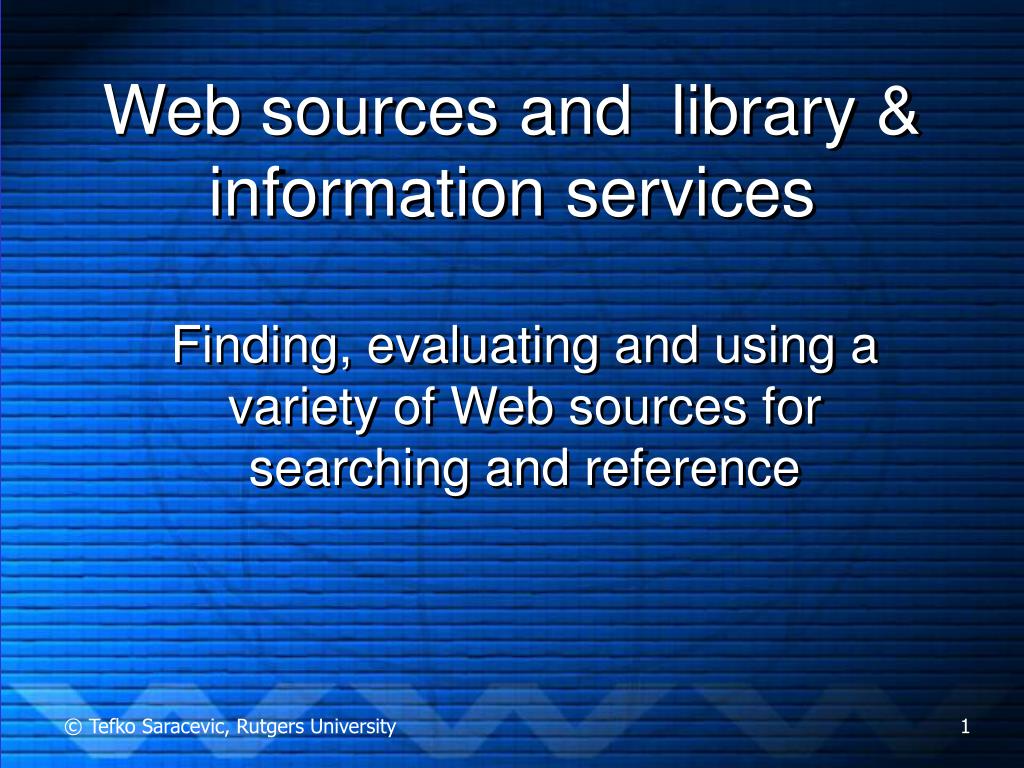 Web sources and library & information services

Finding, evaluating and using a variety of Web sources for searching and reference

© Tefko Saracevic, Rutgers University

1